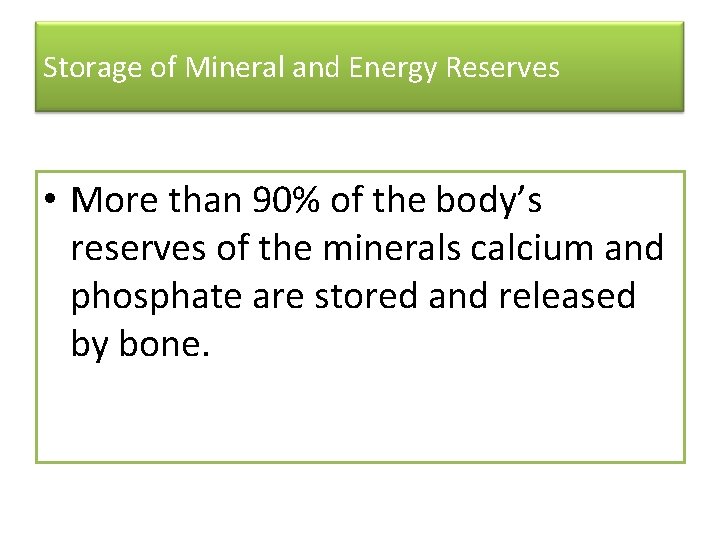 Storage of Mineral and Energy Reserves

• More than 90% of the body’s reserves of the minerals calcium and phosphate are stored and released by bone.